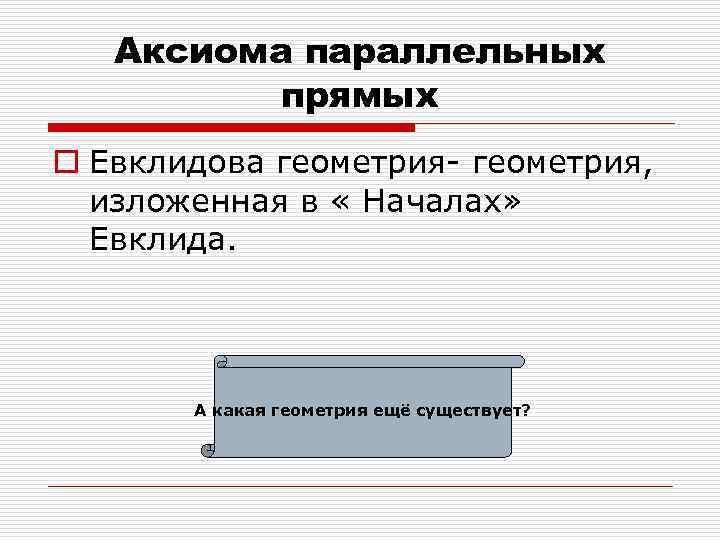 Аксиома параллельных прямых

Евклидова геометрия- геометрия, изложенная в « Началах» Евклида.

А какая геометрия ещё существует?